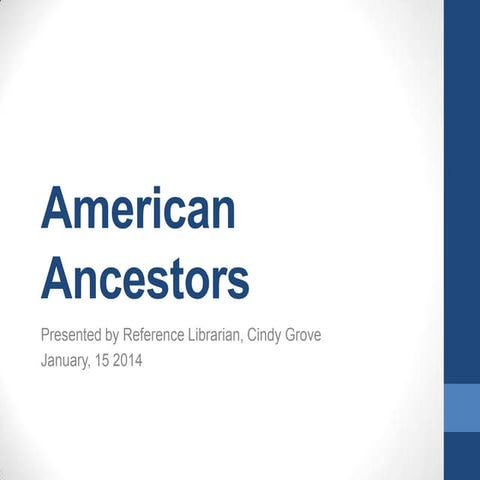 American Ancestors

Presented by Reference Librarian, Cindy Grove
January, 15 2014